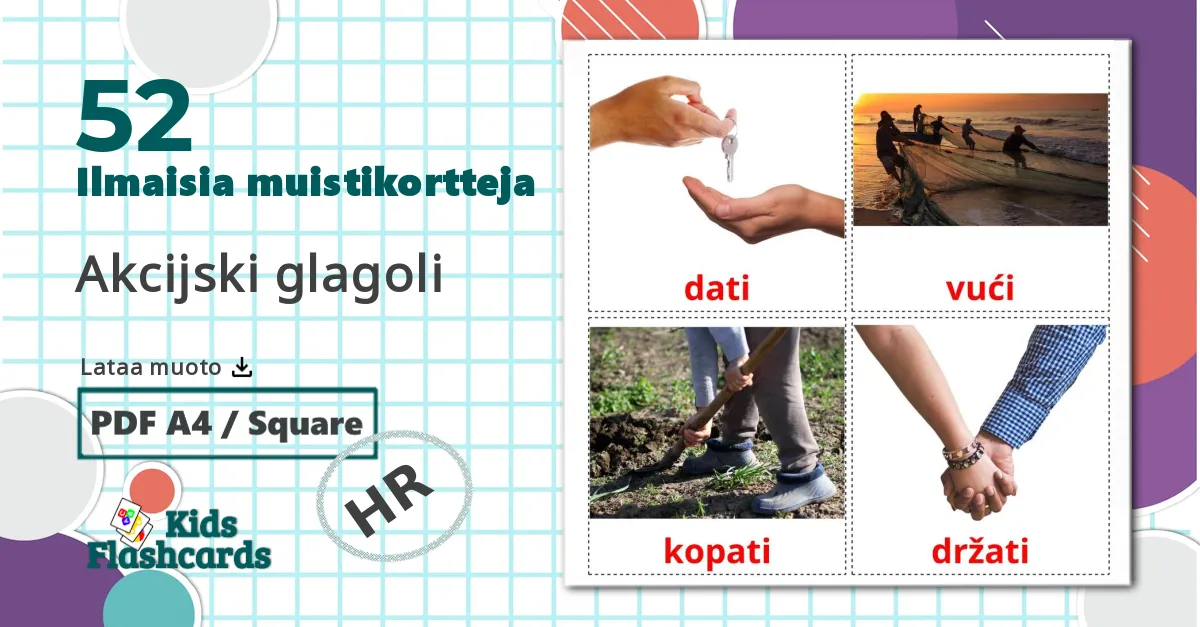 52
Ilmaisia muistikortteja

Akcijski glagoli

Lataa muoto

PDF A4 / Square

HR

Kids Flashcards

dati

vući

kopati

držati